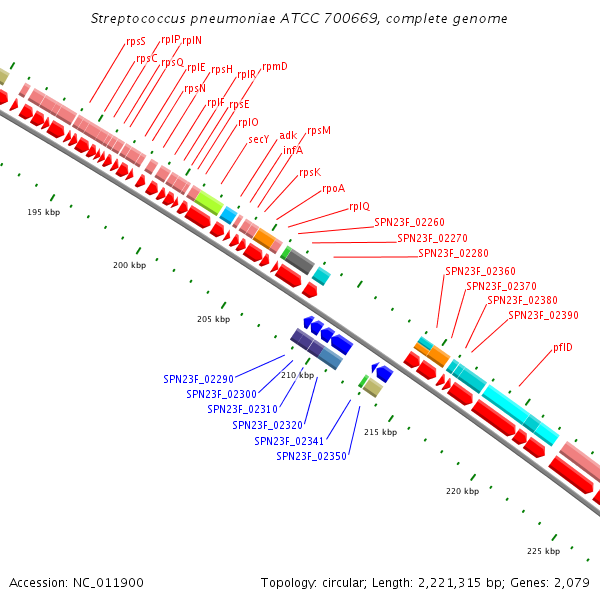 Streptococcus pneumoniae ATCC 700669, complete genome

rpsS
rplP
rplN
rpsC
rpsQ
rplE
rpsH
rplR
rpmD
rpsN
rplF
rpsE
rplO
secY
adk
rpsM
infA
rpsK
rpoA
rplQ
SPN23F_02260
SPN23F_02270
SPN23F_02280
SPN23F_02360
SPN23F_02370
SPN23F_02380
SPN23F_02390
pflD

195 kbp
200 kbp
205 kbp
210 kbp
215 kbp
220 kbp
225 kbp

SPN23F_02290
SPN23F_02300
SPN23F_02310
SPN23F_02320
SPN23F_02341
SPN23F_02350

Accession: NC_011900
Topology: circular; Length: 2,221,315 bp; Genes: 2,079